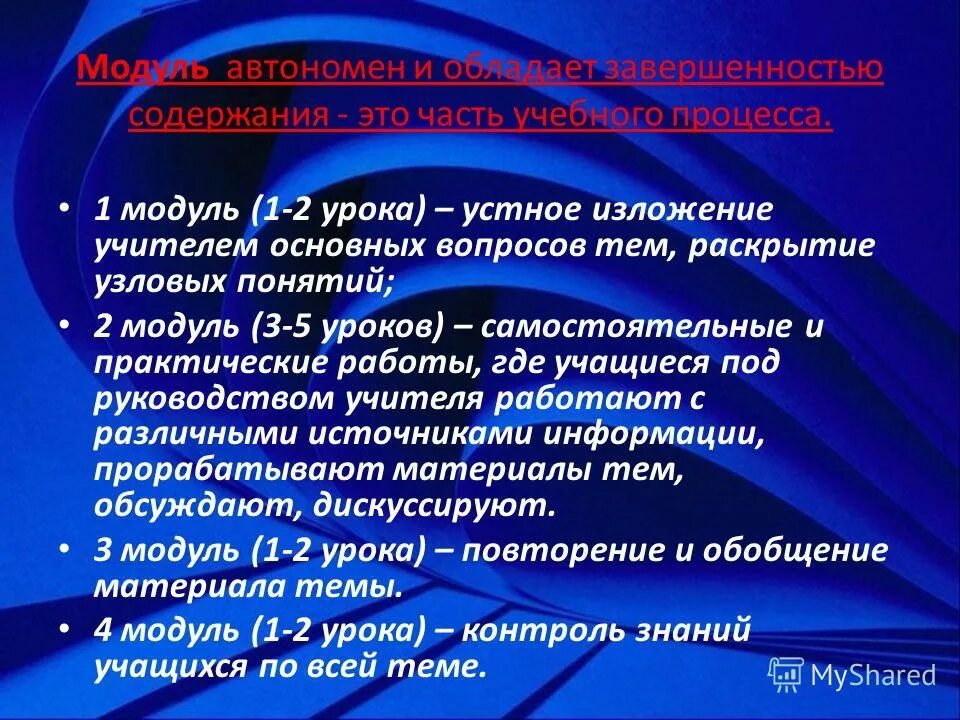 Модуль  автономен и обладает завершенностью содержания - это часть учебного процесса.

• 1 модуль (1-2 урока) – устное изложение учителем основных вопросов тем, раскрытие узловых понятий;
• 2 модуль (3-5 уроков) – самостоятельные и практические работы, где учащиеся под руководством учителя работают с различными источниками информации, прорабатывают материалы тем, обсуждают, дискуссируют.
• 3 модуль (1-2 урока) – повторение и обобщение материала темы.
• 4 модуль (1-2 урока) – контроль знаний учащихся по всей теме.

MyShared